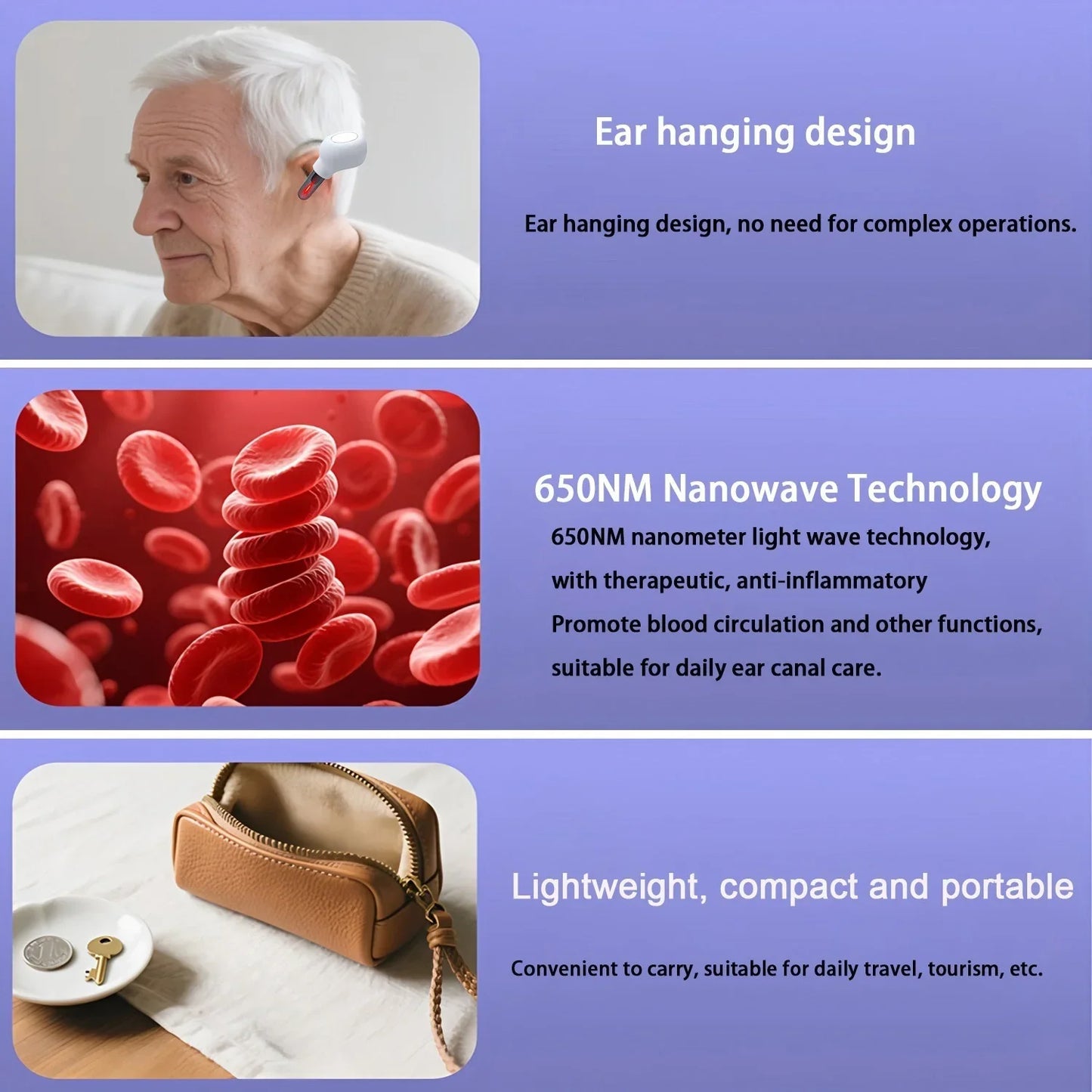 Ear hanging design

Ear hanging design, no need for complex operations.

650NM Nanowave Technology

650NM nanometer light wave technology, with therapeutic, anti-inflammatory Promote blood circulation and other functions, suitable for daily ear canal care.

Lightweight, compact and portable

Convenient to carry, suitable for daily travel, tourism, etc.